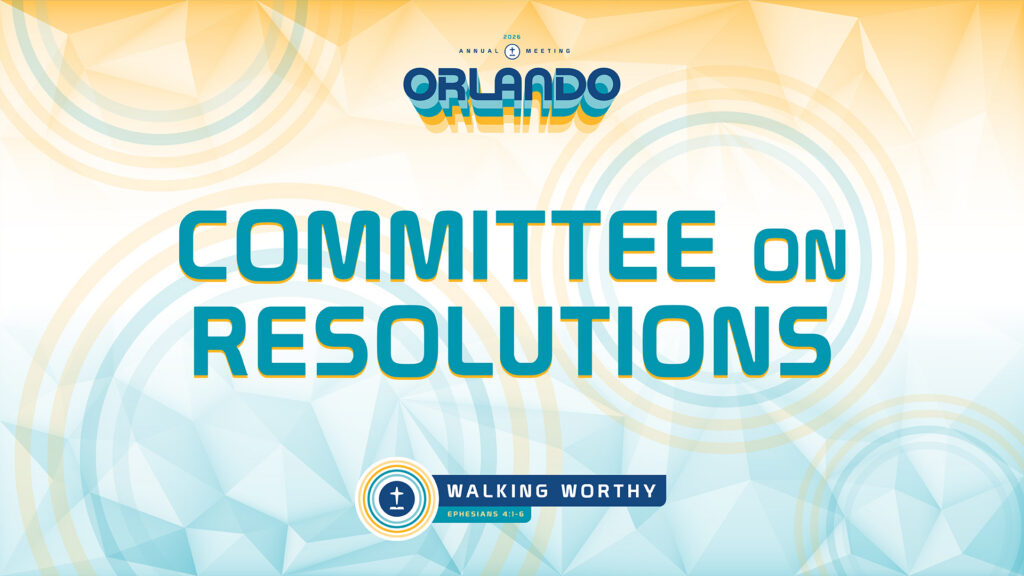 2026
ANNUAL MEETING
ORLANDO

COMMITTEE ON RESOLUTIONS

WALKING WORTHY
EPHESIANS 4:1-6